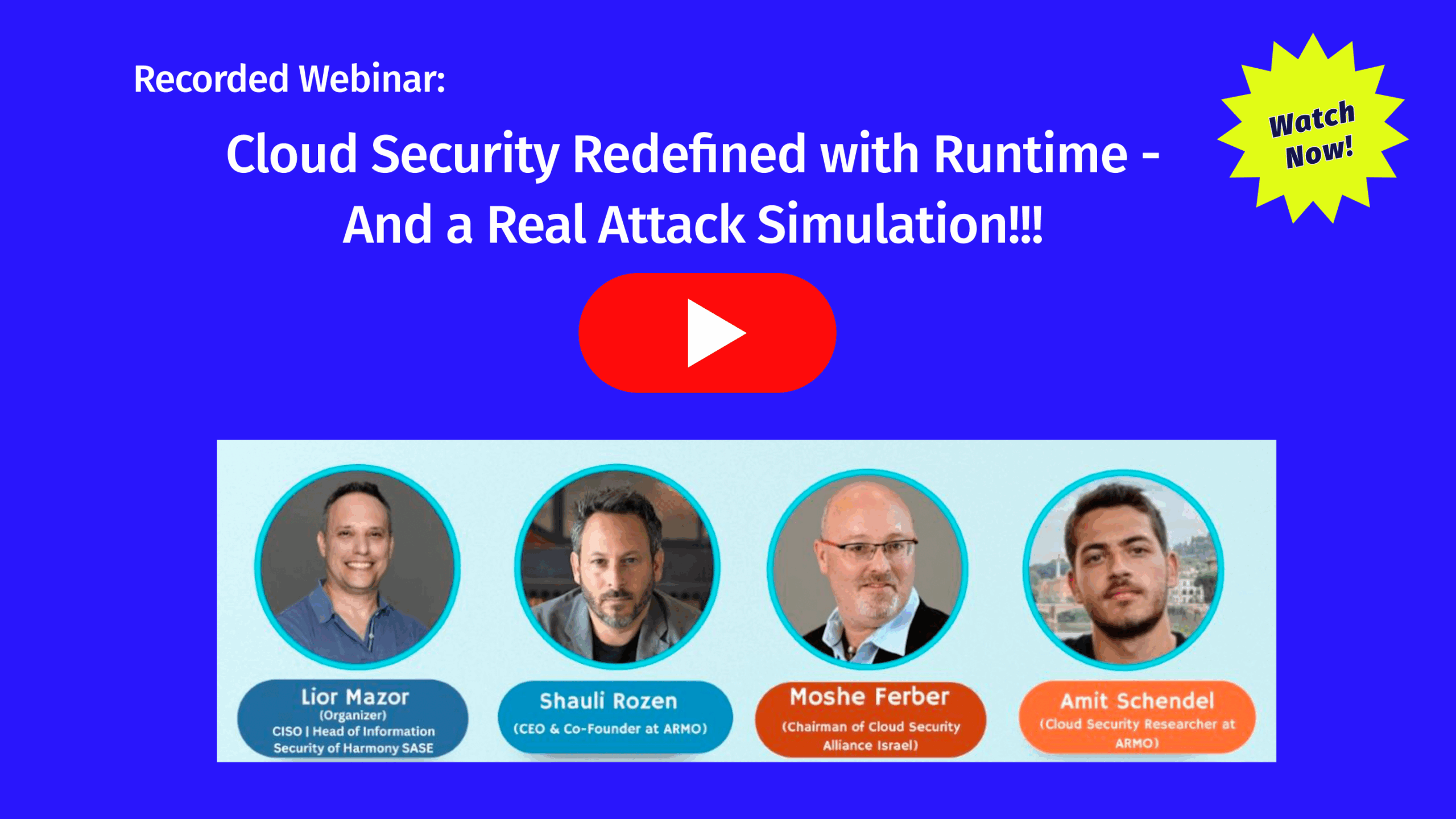 Recorded Webinar:

Cloud Security Redefined with Runtime - And a Real Attack Simulation!!!

Watch Now!

Lior Mazor
(Organizer)
CISO | Head of Information Security of Harmony SASE

Shauli Rozen
(CEO & Co-Founder at ARMO)

Moshe Ferber
(Chairman of Cloud Security Alliance Israel)

Amit Schendel
(Cloud Security Researcher at ARMO)